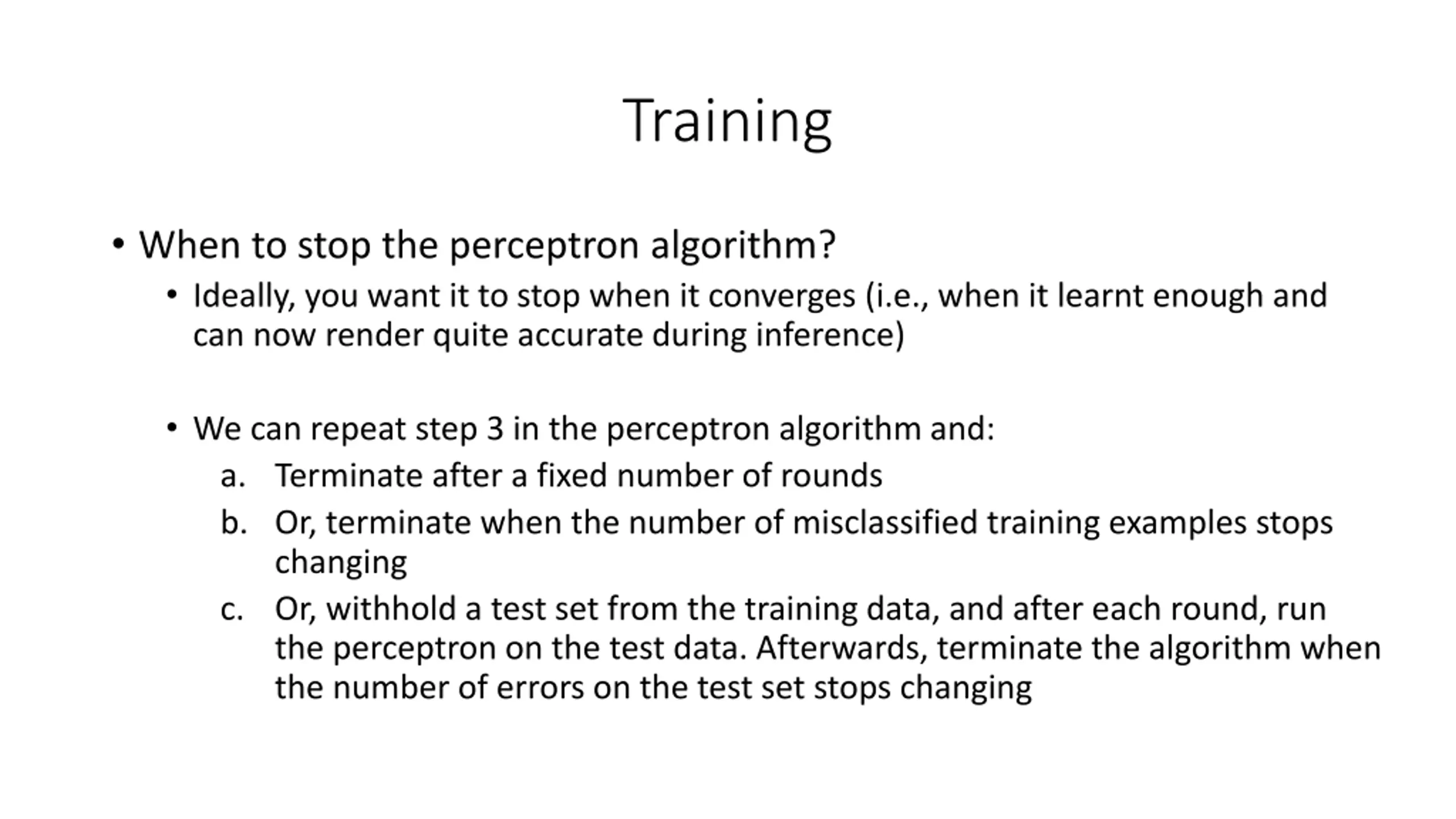 Training

• When to stop the perceptron algorithm?
  • Ideally, you want it to stop when it converges (i.e., when it learnt enough and can now render quite accurate during inference)

  • We can repeat step 3 in the perceptron algorithm and:
    a. Terminate after a fixed number of rounds
    b. Or, terminate when the number of misclassified training examples stops changing
    c. Or, withhold a test set from the training data, and after each round, run the perceptron on the test data. Afterwards, terminate the algorithm when the number of errors on the test set stops changing